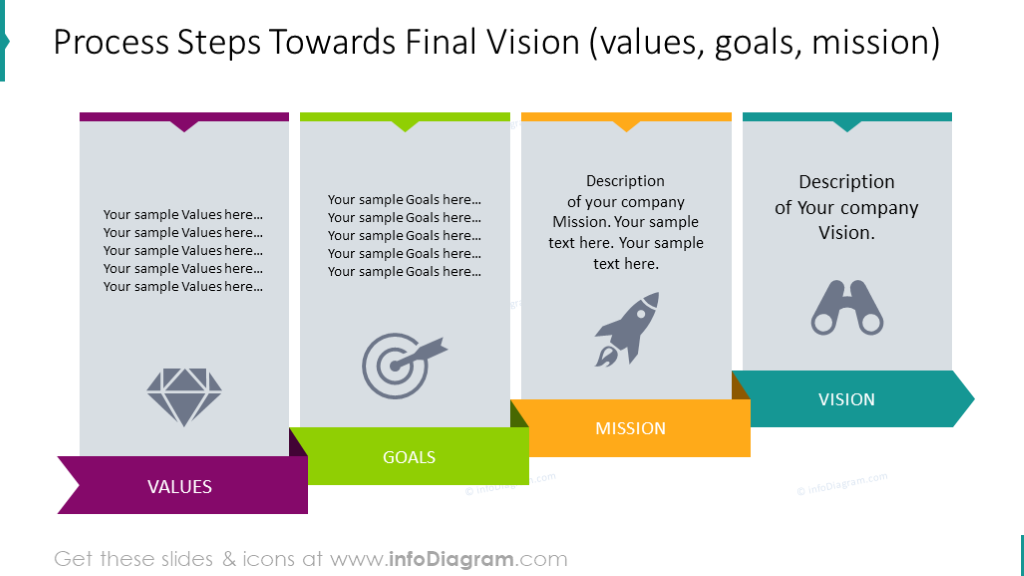 Process Steps Towards Final Vision (values, goals, mission)

Your sample Values here…
Your sample Values here…
Your sample Values here…
Your sample Values here…
Your sample Values here…

VALUES

Your sample Goals here…
Your sample Goals here…
Your sample Goals here…
Your sample Goals here…
Your sample Goals here…

GOALS

Description of your company Mission. Your sample text here. Your sample text here.

MISSION

Description of Your company Vision.

VISION

© infoDiagram.com

© infoDiagram.com

Get these slides & icons at www.infoDiagram.com